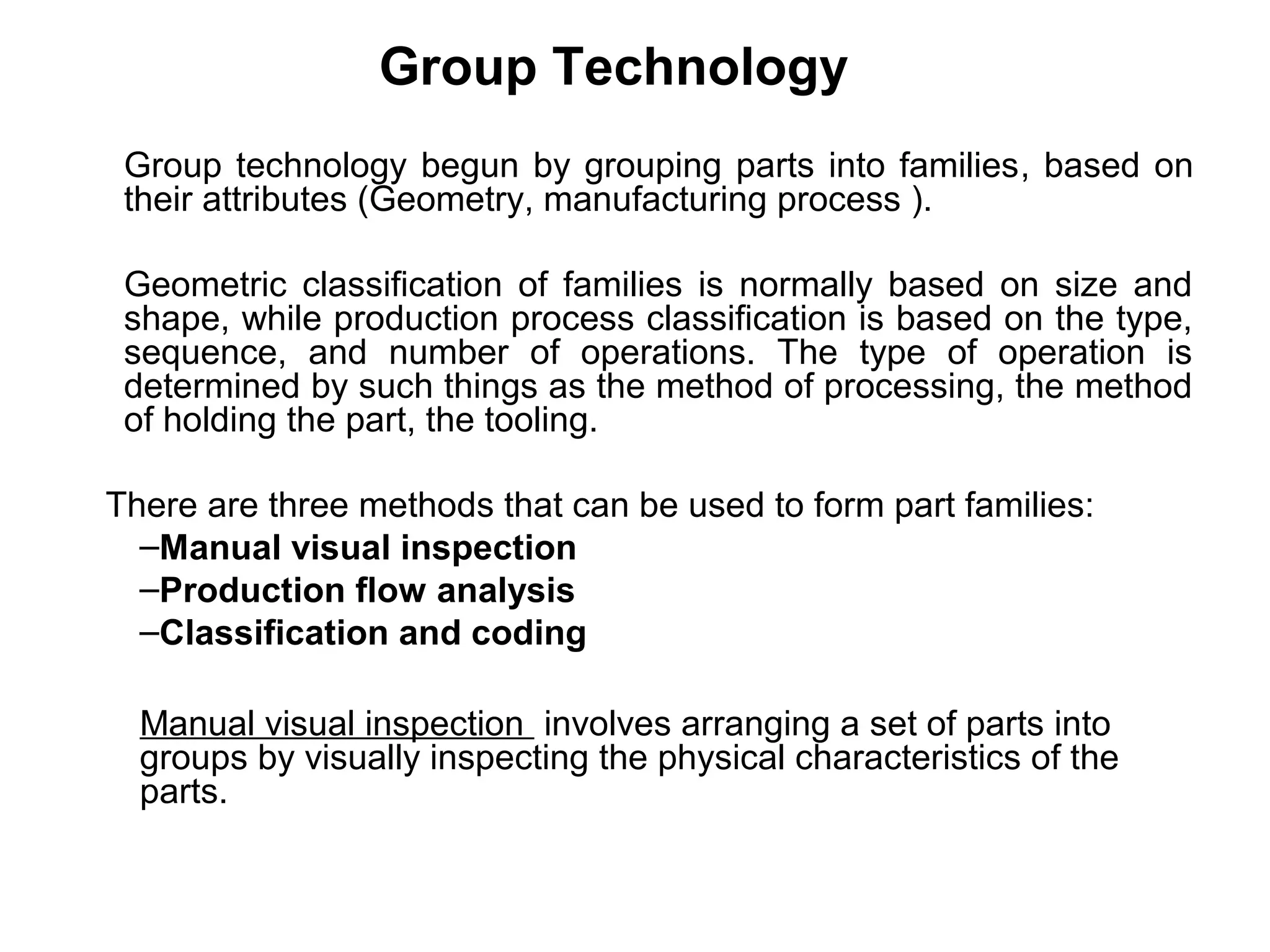 Group Technology

Group technology begun by grouping parts into families, based on their attributes (Geometry, manufacturing process ).

Geometric classification of families is normally based on size and shape, while production process classification is based on the type, sequence, and number of operations. The type of operation is determined by such things as the method of processing, the method of holding the part, the tooling.

There are three methods that can be used to form part families:
–Manual visual inspection
–Production flow analysis
–Classification and coding

Manual visual inspection involves arranging a set of parts into groups by visually inspecting the physical characteristics of the parts.